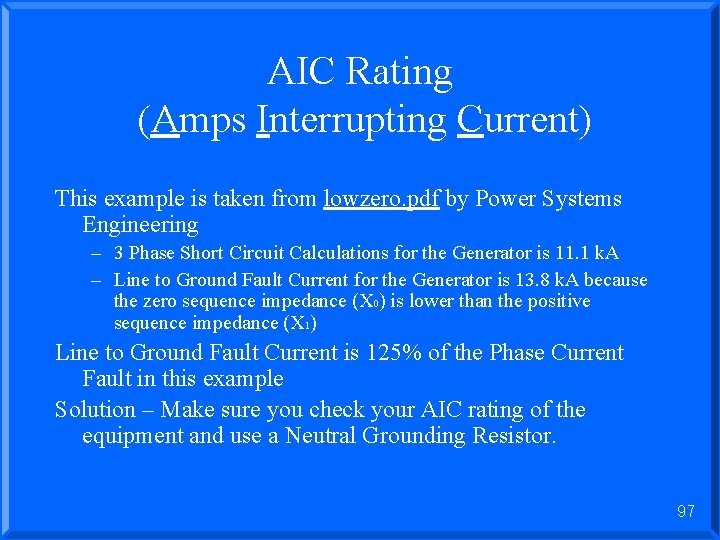 AIC Rating
(Amps Interrupting Current)

This example is taken from lowzero.pdf by Power Systems Engineering

– 3 Phase Short Circuit Calculations for the Generator is 11.1 kA

– Line to Ground Fault Current for the Generator is 13.8 kA because the zero sequence impedance ($X_0$) is lower than the positive sequence impedance ($X_1$)

Line to Ground Fault Current is 125% of the Phase Current Fault in this example

Solution – Make sure you check your AIC rating of the equipment and use a Neutral Grounding Resistor.

97